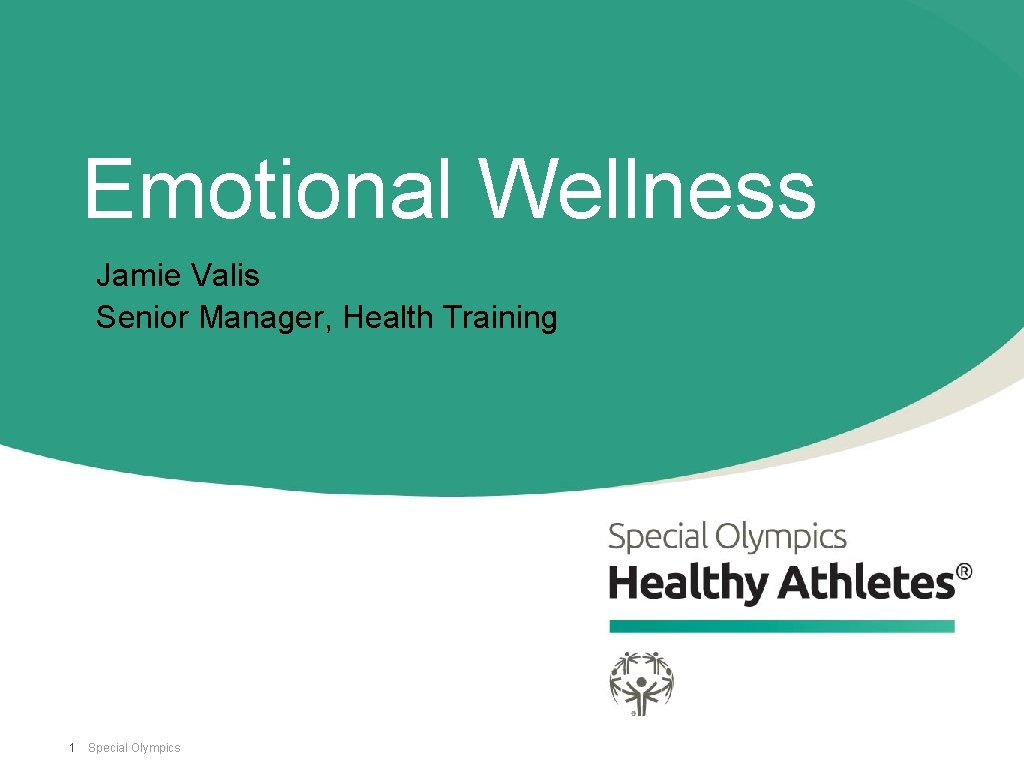 Emotional Wellness

Jamie Valis
Senior Manager, Health Training

Special Olympics
Healthy Athletes®

1 Special Olympics